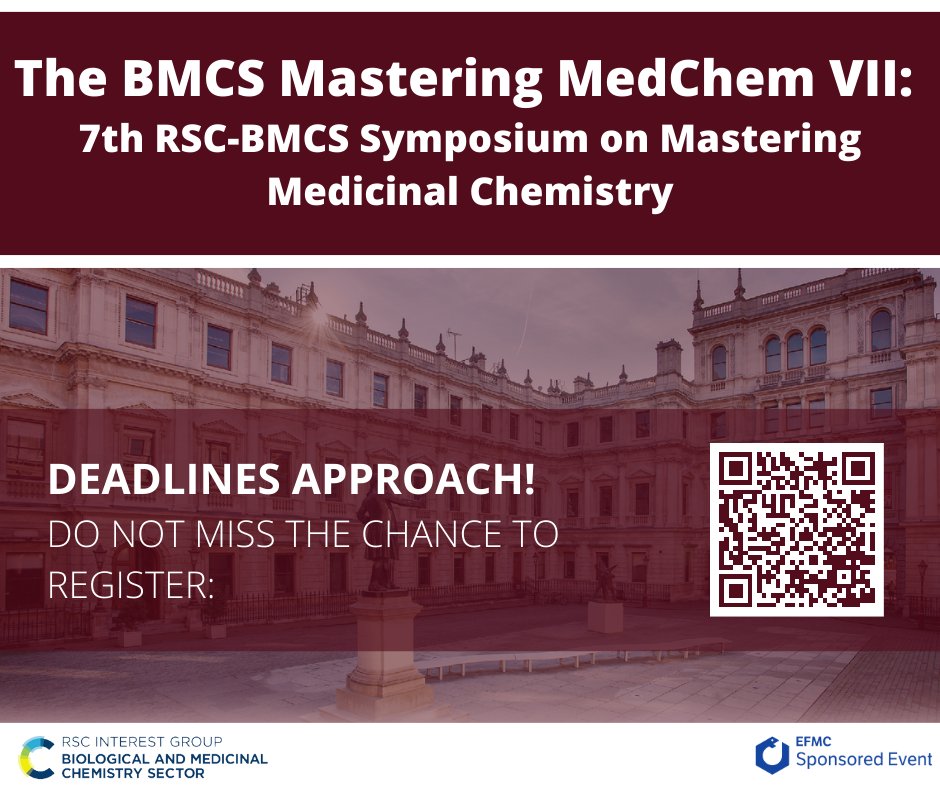 The BMCS Mastering MedChem VII:
7th RSC-BMCS Symposium on Mastering Medicinal Chemistry

DEADLINES APPROACH!
DO NOT MISS THE CHANCE TO REGISTER:

RSC INTEREST GROUP
BIOLOGICAL AND MEDICINAL CHEMISTRY SECTOR

EFMC
Sponsored Event